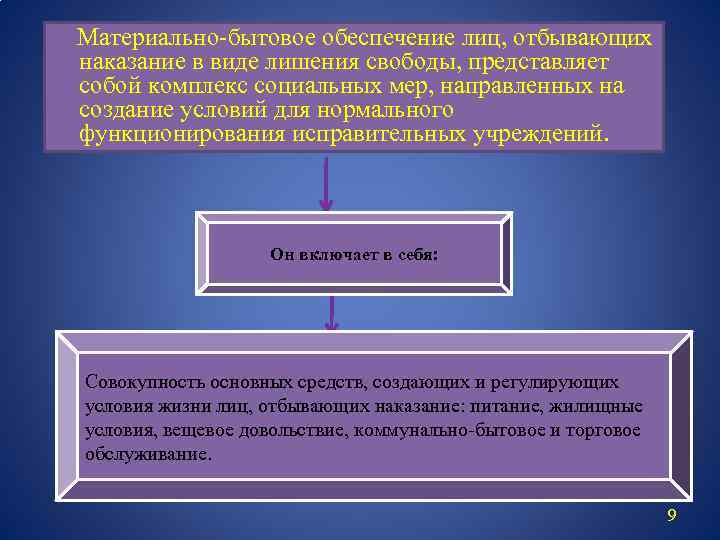 Материально-бытовое обеспечение лиц, отбывающих наказание в виде лишения свободы, представляет собой комплекс социальных мер, направленных на создание условий для нормального функционирования исправительных учреждений.

Он включает в себя:

Совокупность основных средств, создающих и регулирующих условия жизни лиц, отбывающих наказание: питание, жилищные условия, вещевое довольствие, коммунально-бытовое и торговое обслуживание.

9